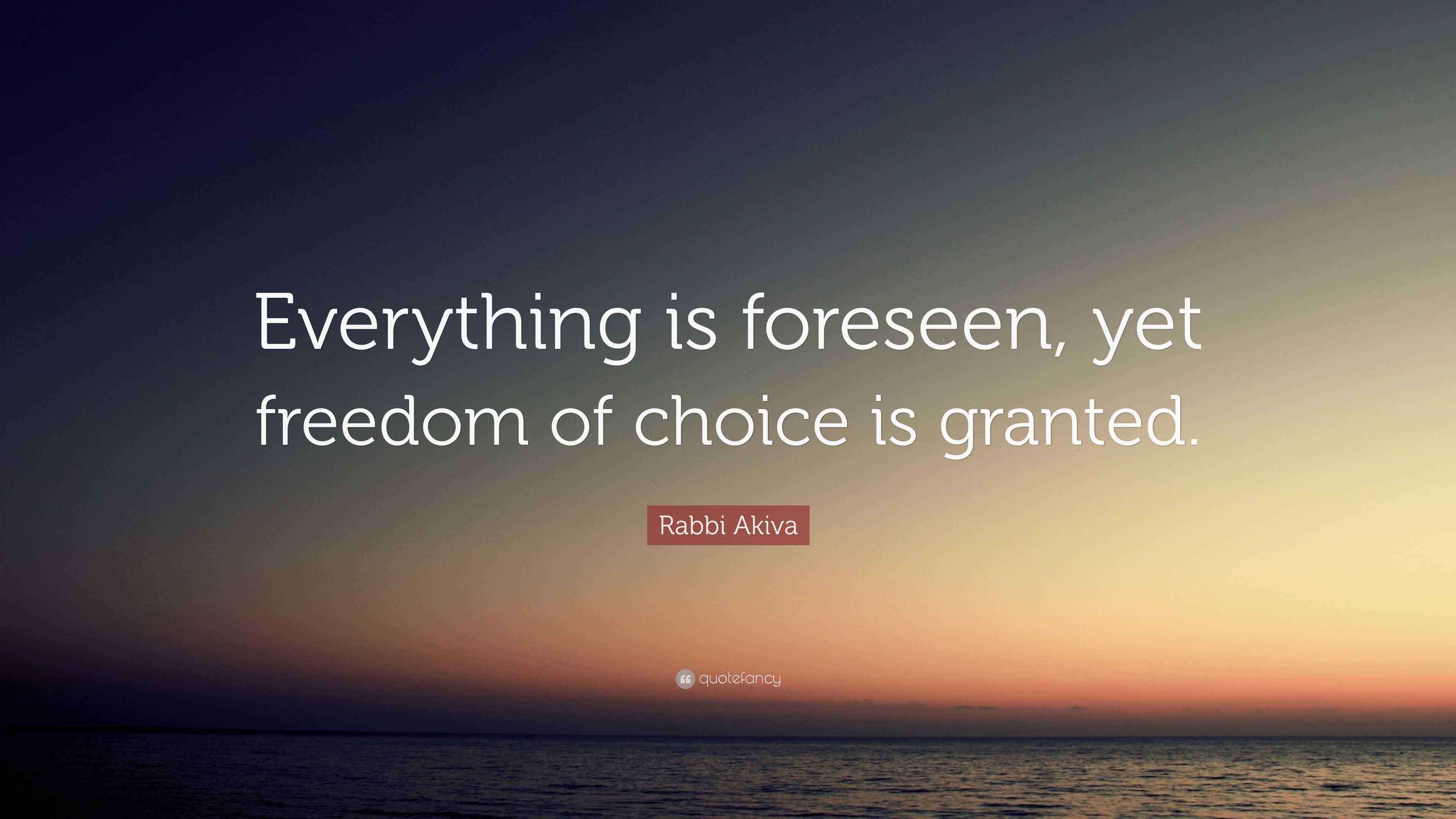 Everything is foreseen, yet freedom of choice is granted.

Rabbi Akiva

quotefancy